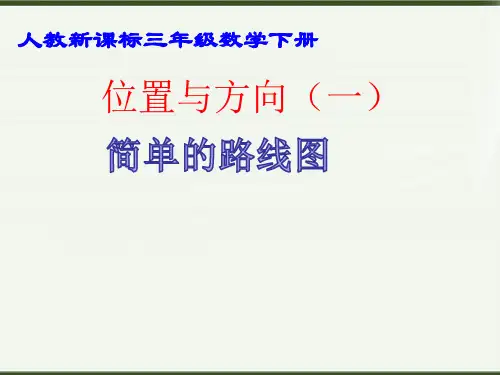 人教新课标三年级数学下册

位置与方向（一）

简单的路线图